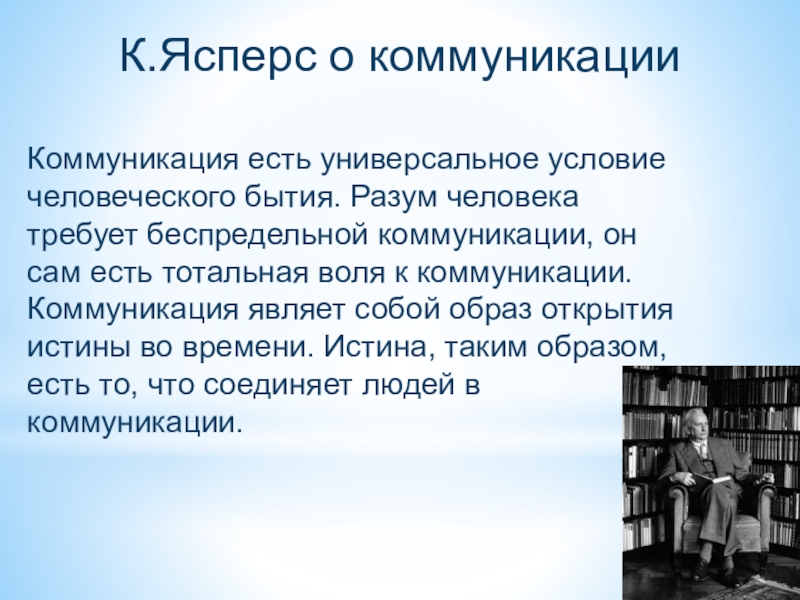 К.Ясперс о коммуникации

Коммуникация есть универсальное условие человеческого бытия. Разум человека требует беспредельной коммуникации, он сам есть тотальная воля к коммуникации. Коммуникация являет собой образ открытия истины во времени. Истина, таким образом, есть то, что соединяет людей в коммуникации.